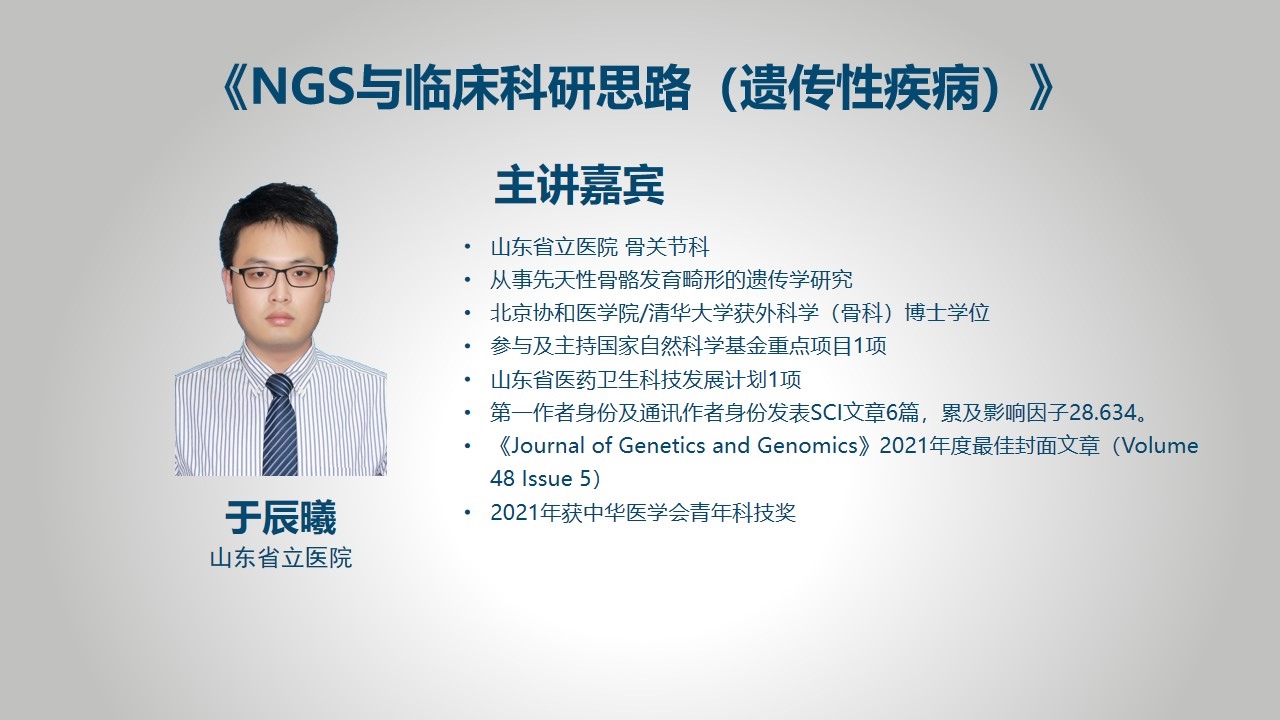 《NGS与临床科研思路（遗传性疾病）》

主讲嘉宾

于辰曦
山东省立医院

• 山东省立医院 骨关节科
• 从事先天性骨骼发育畸形的遗传学研究
• 北京协和医学院/清华大学获外科学（骨科）博士学位
• 参与及主持国家自然科学基金重点项目1项
• 山东省医药卫生科技发展计划1项
• 第一作者身份及通讯作者身份发表SCI文章6篇，累及影响因子28.634。
• 《Journal of Genetics and Genomics》2021年度最佳封面文章（Volume 48 Issue 5）
• 2021年获中华医学会青年科技奖